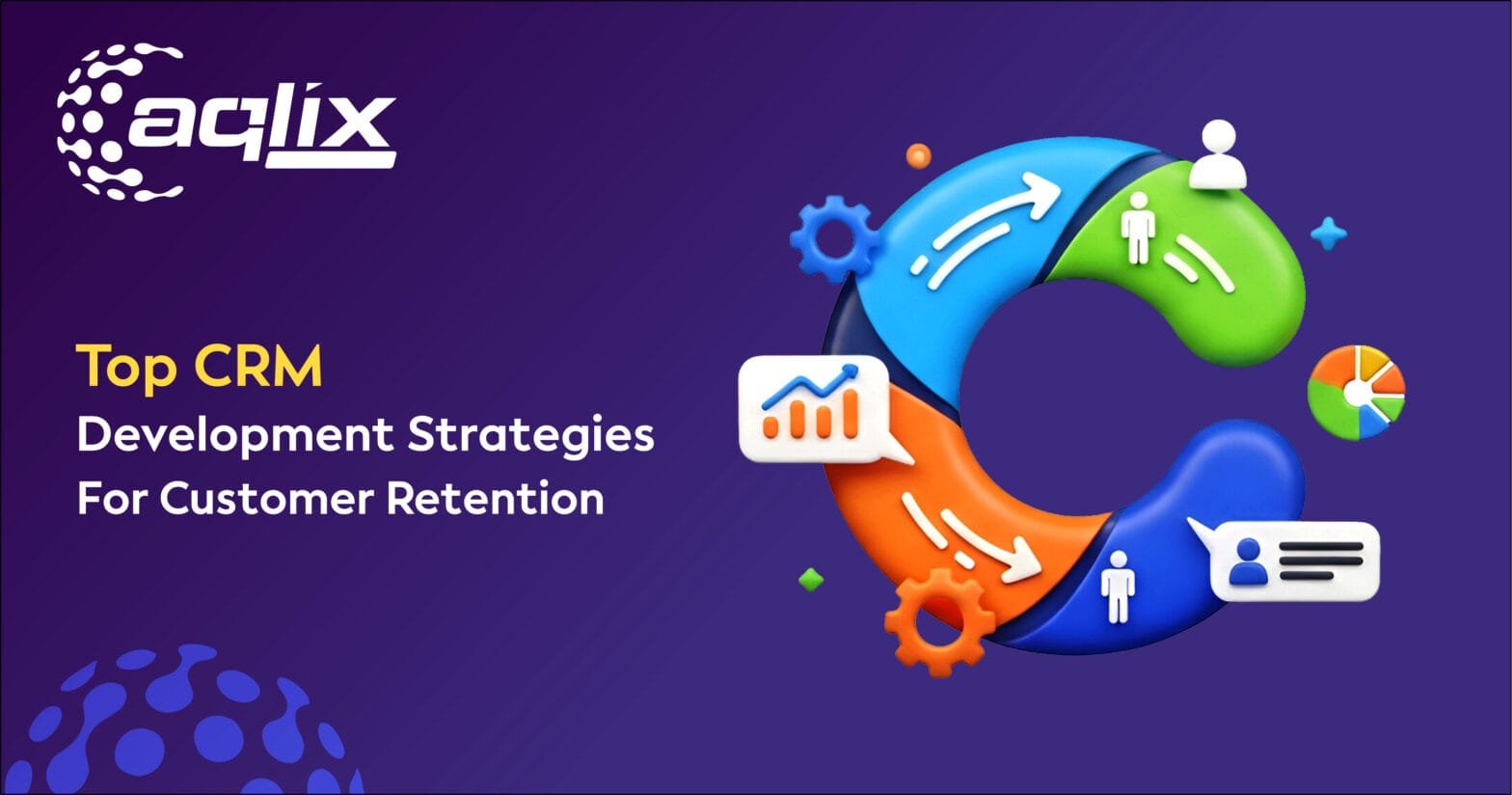 aqlix

Top CRM
Development Strategies
For Customer Retention